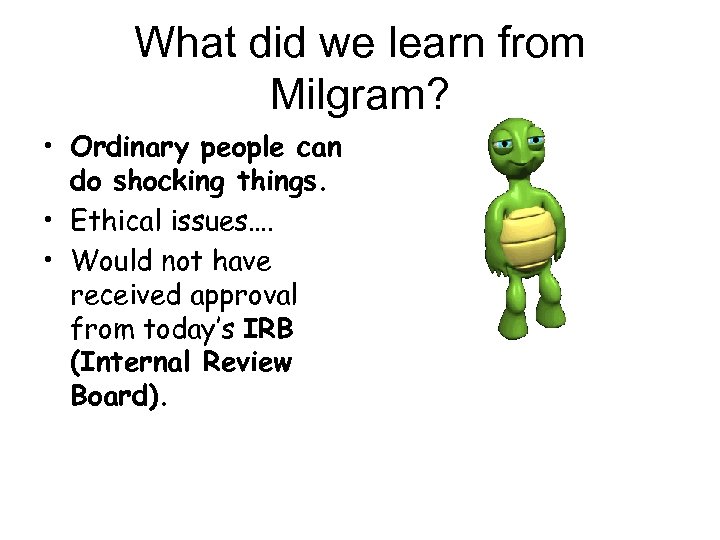 What did we learn from Milgram?

• Ordinary people can do shocking things.
• Ethical issues….
• Would not have received approval from today's IRB (Internal Review Board).